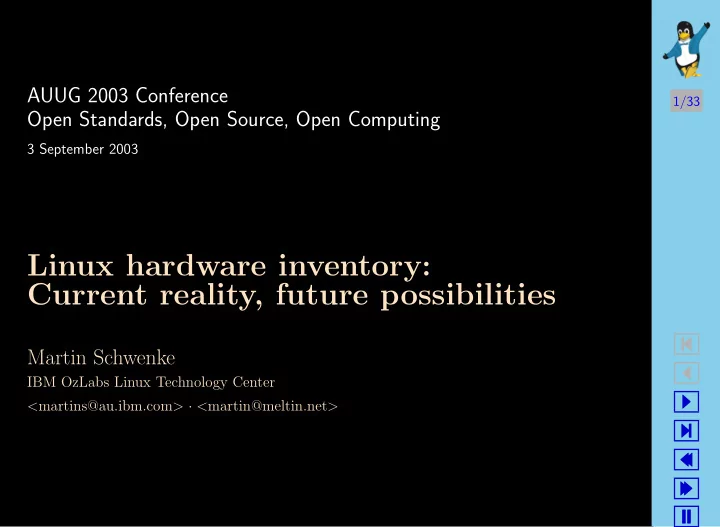 AUUG 2003 Conference
Open Standards, Open Source, Open Computing
3 September 2003

Linux hardware inventory:
Current reality, future possibilities

Martin Schwenke
IBM OzLabs Linux Technology Center
<martins@au.ibm.com> · <martin@meltin.net>

1/33